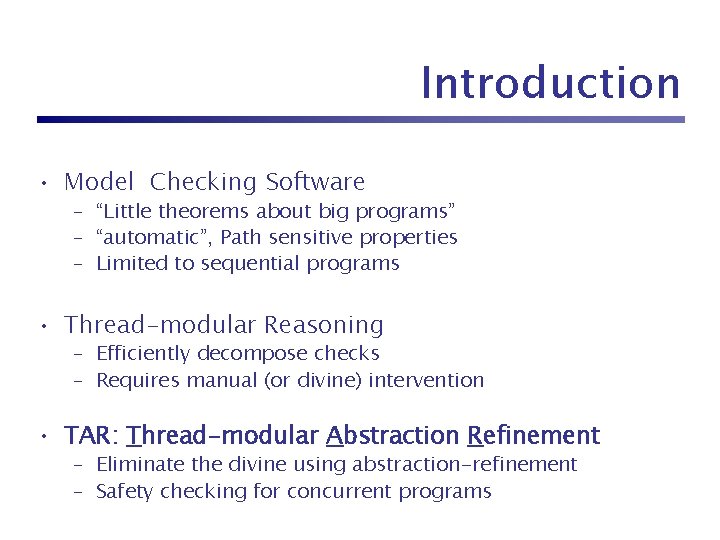 Introduction

• Model  Checking Software
  – “Little theorems about big programs”
  – “automatic”, Path sensitive properties
  – Limited to sequential programs

• Thread-modular Reasoning
  – Efficiently decompose checks
  – Requires manual (or divine) intervention

• TAR: Thread-modular Abstraction Refinement
  – Eliminate the divine using abstraction-refinement
  – Safety checking for concurrent programs